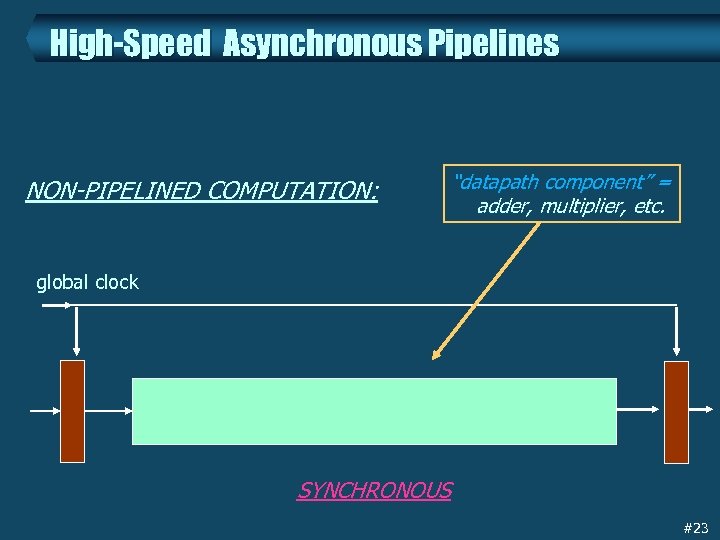 High-Speed Asynchronous Pipelines

NON-PIPELINED COMPUTATION:

"datapath component" = adder, multiplier, etc.

global clock

SYNCHRONOUS

#23